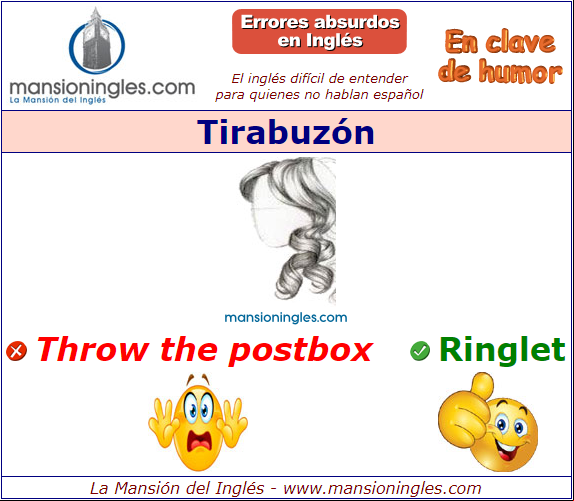 mansioningles.com
La Mansión del Inglés

Errores absurdos en Inglés

El inglés difícil de entender para quienes no hablan español

En clave de humor

Tirabuzón

mansioningles.com

Throw the postbox

Ringlet

La Mansión del Inglés - www.mansioningles.com